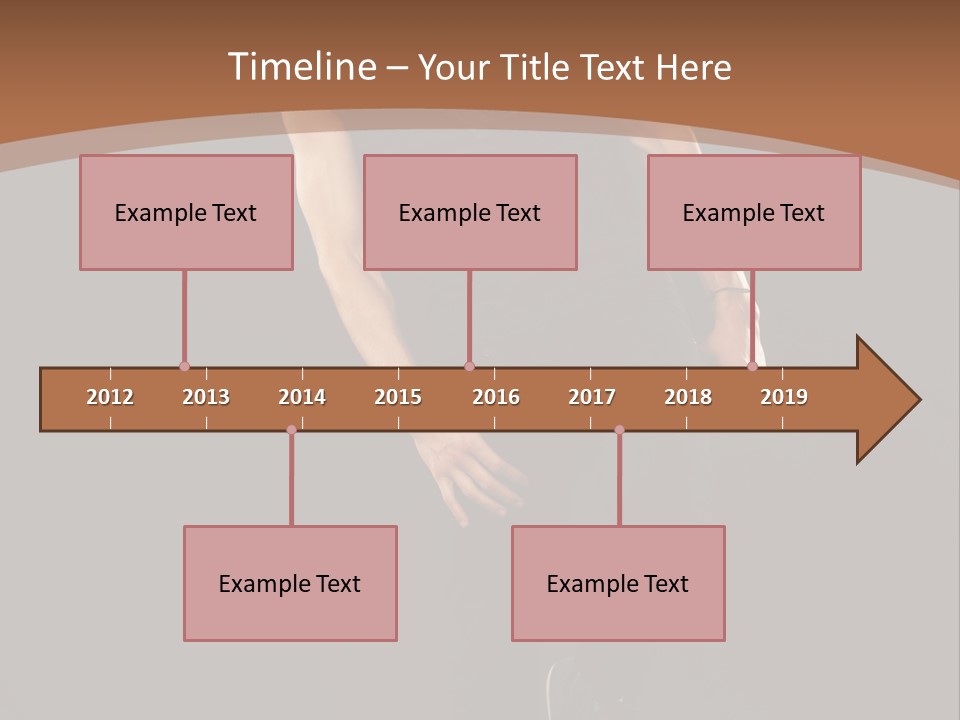 Timeline – Your Title Text Here

Example Text

Example Text

Example Text

2012 2013 2014 2015 2016 2017 2018 2019

Example Text

Example Text